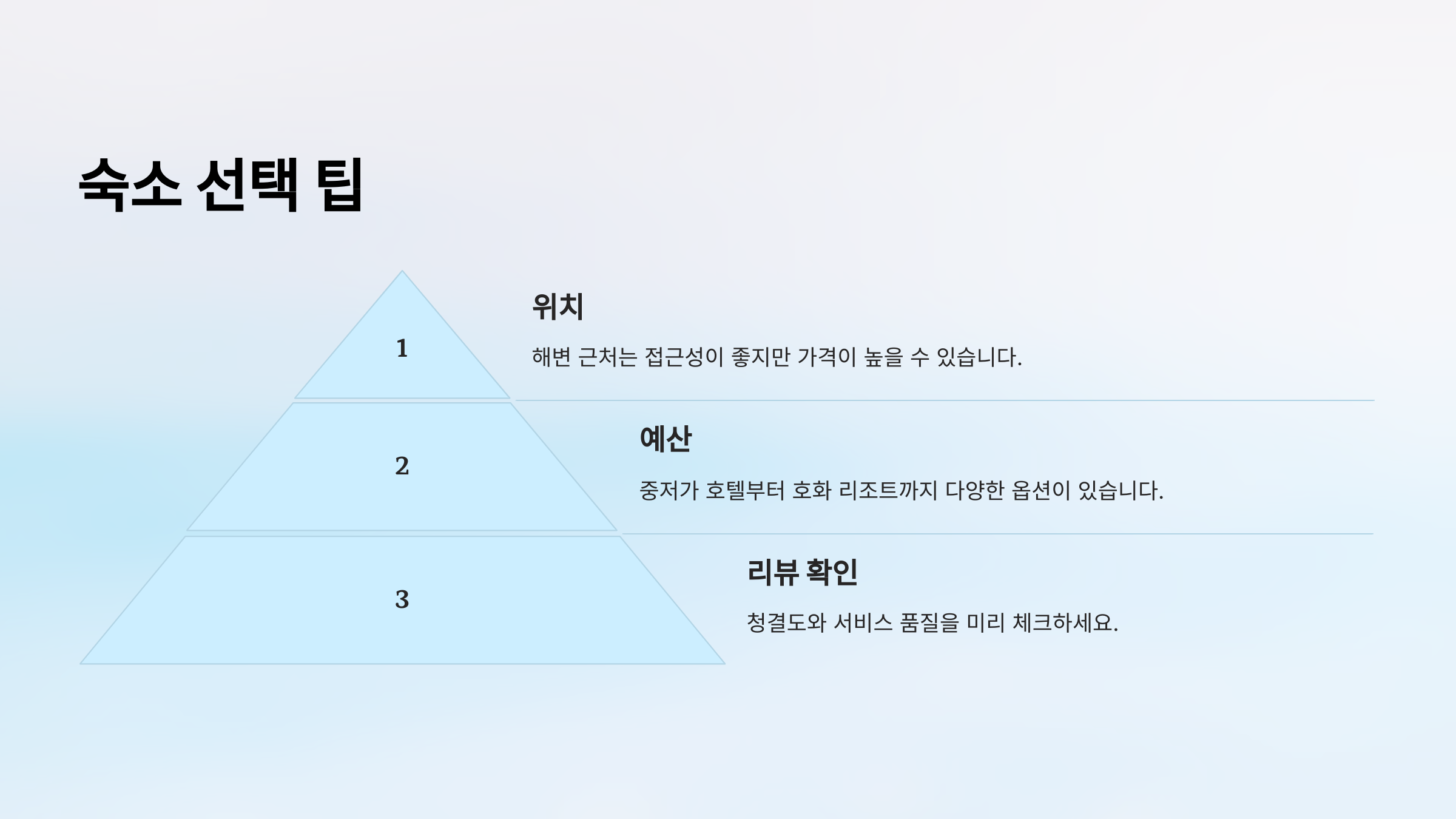 숙소 선택 팁

1

위치

해변 근처는 접근성이 좋지만 가격이 높을 수 있습니다.

2

예산

중저가 호텔부터 호화 리조트까지 다양한 옵션이 있습니다.

3

리뷰 확인

청결도와 서비스 품질을 미리 체크하세요.